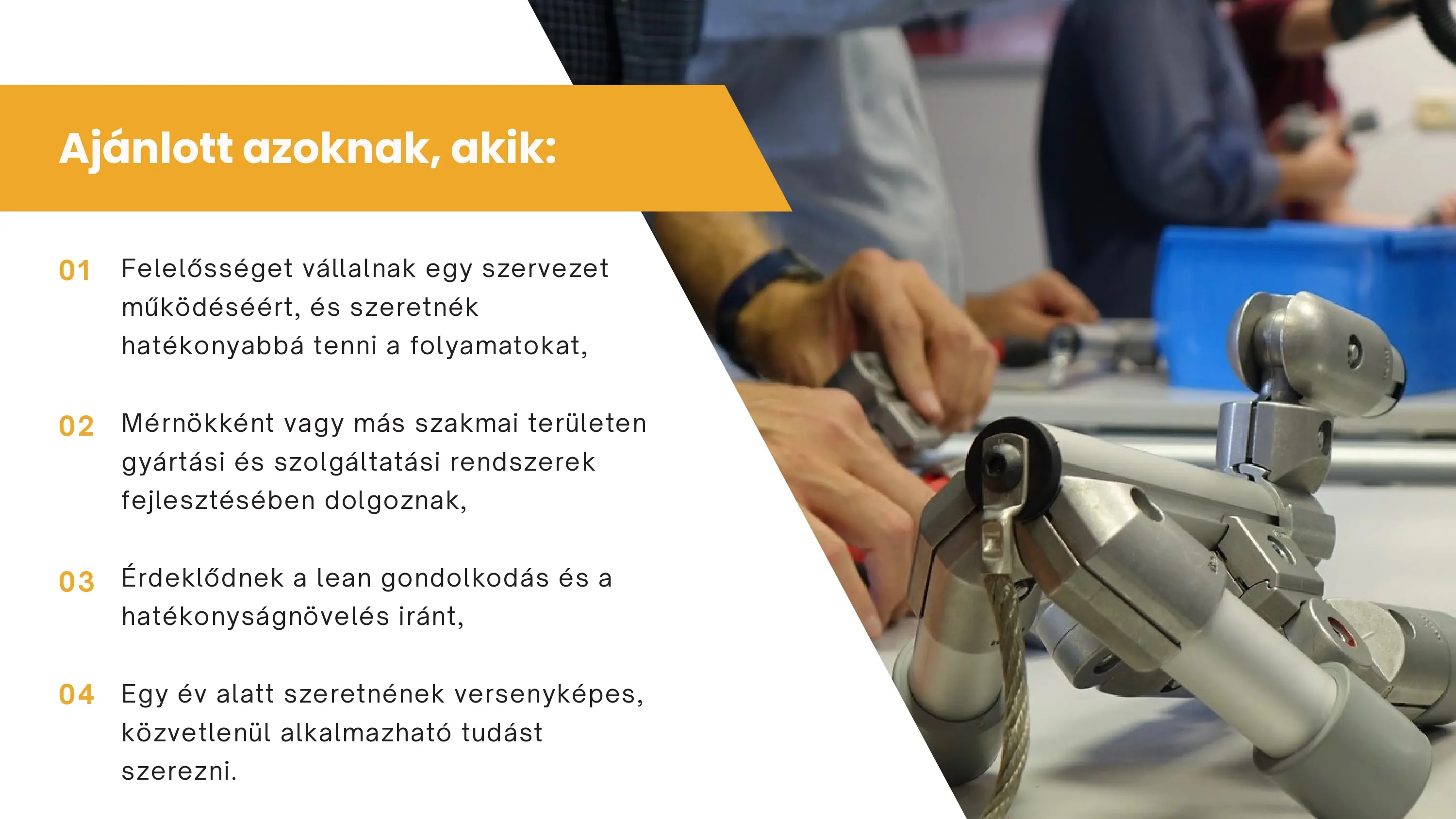 Ajánlott azoknak, akik:

01 Felelősséget vállalnak egy szervezet működéséért, és szeretnék hatékonyabbá tenni a folyamatokat,

02 Mérnökként vagy más szakmai területen gyártási és szolgáltatási rendszerek fejlesztésében dolgoznak,

03 Érdeklődnek a lean gondolkodás és a hatékonyságnövelés iránt,

04 Egy év alatt szeretnének versenyképes, közvetlenül alkalmazható tudást szerezni.